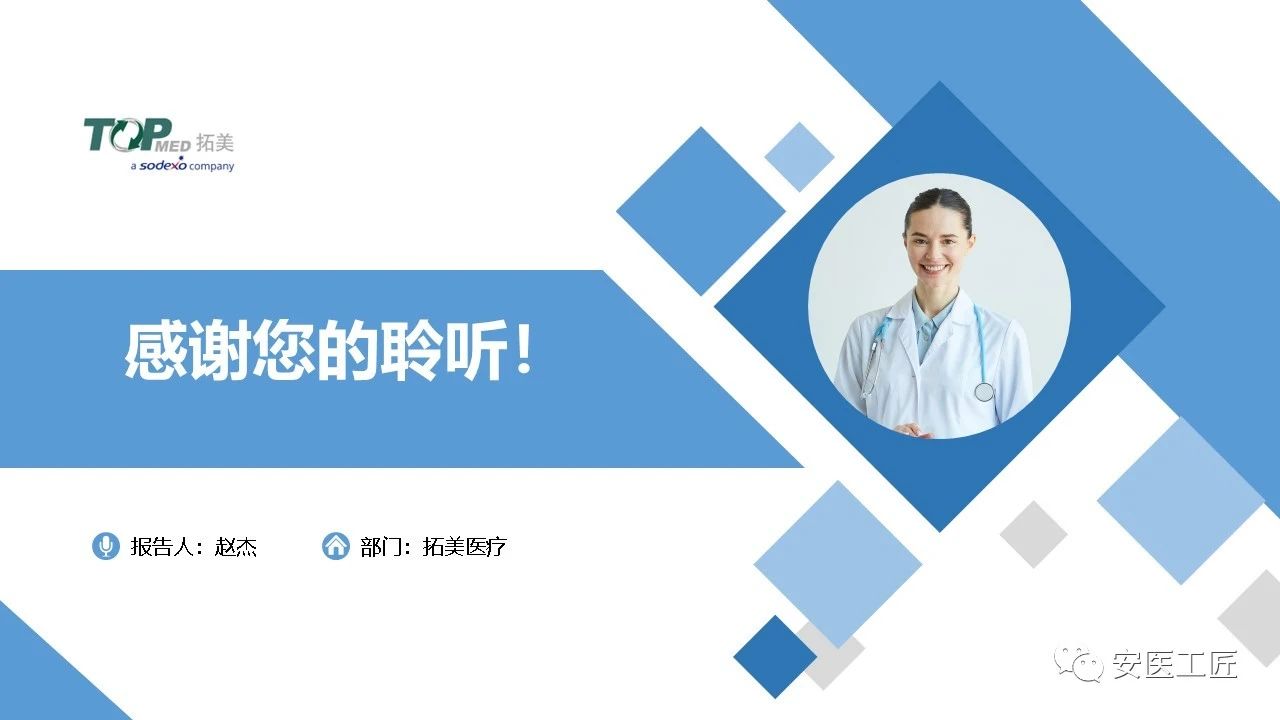 TOP MED 拓美
a sodexo company

感谢您的聆听！

报告人：赵杰

部门：拓美医疗

安医工匠